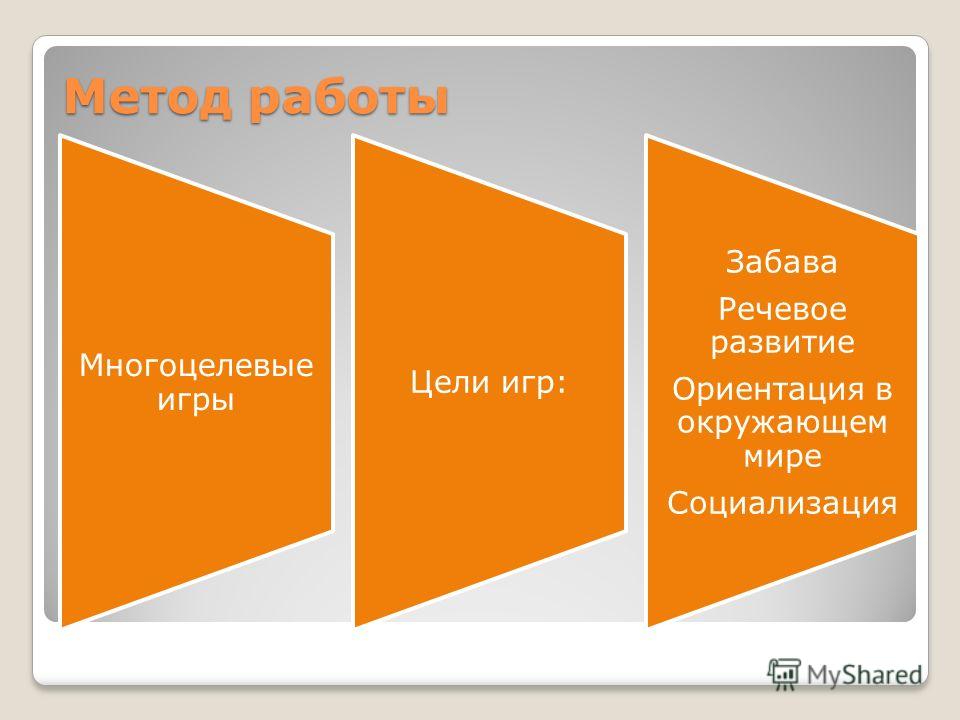 Метод работы

Многоцелевые игры

Цели игр:

Забава

Речевое развитие

Ориентация в окружающем мире

Социализация

MyShared